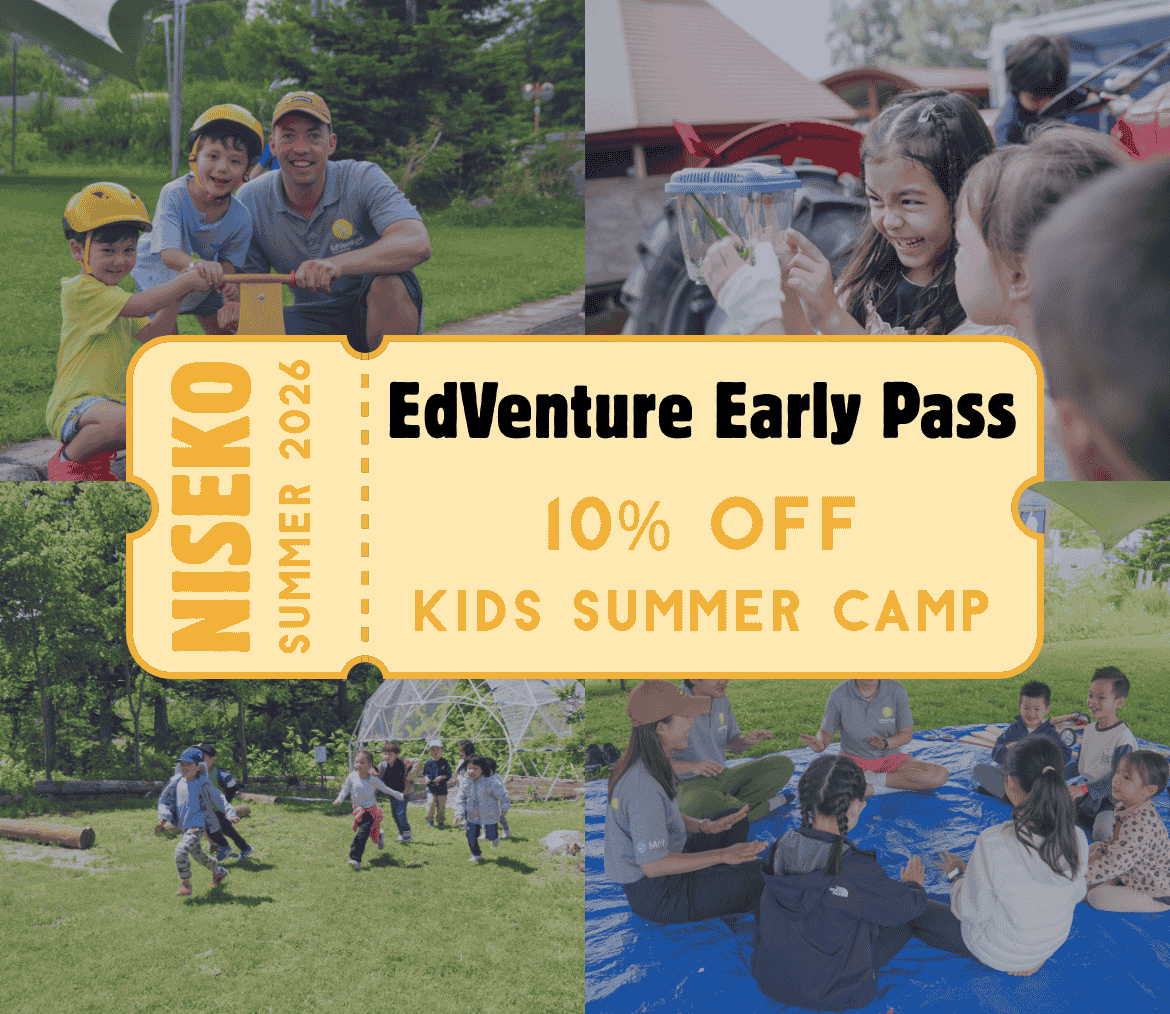 NISEKO
SUMMER 2026

EdVenture Early Pass

10% OFF

KIDS SUMMER CAMP